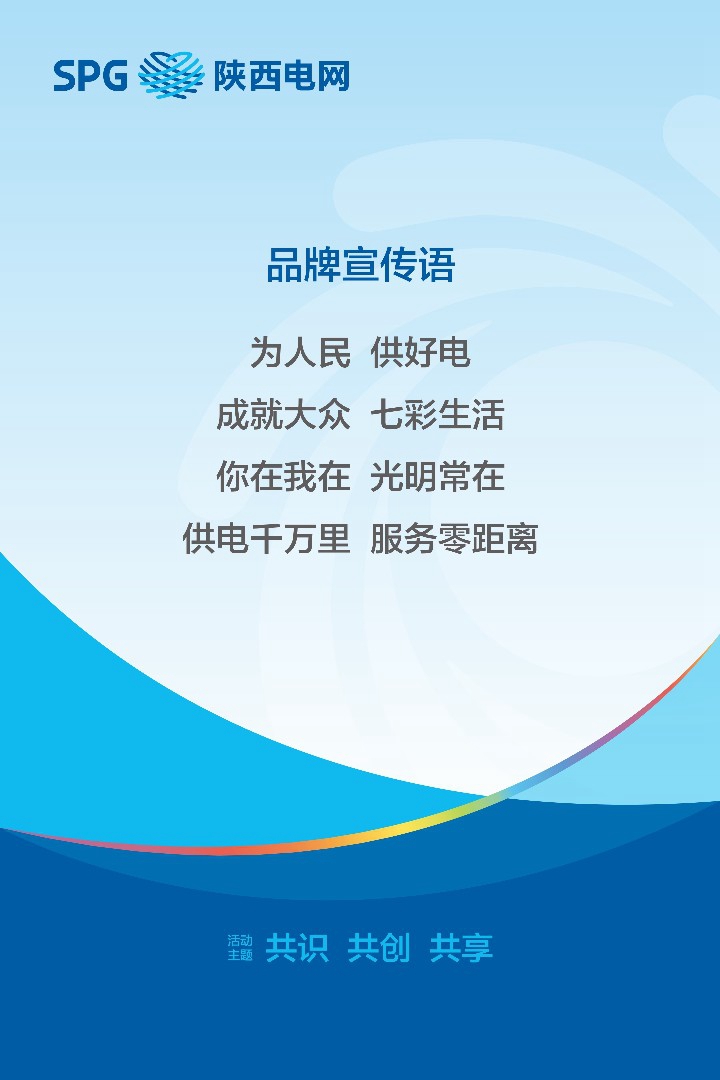 SPG 陕西电网

品牌宣传语

为人民 供好电
成就大众 七彩生活
你在我在 光明常在
供电千万里 服务零距离

活动主题 共识 共创 共享